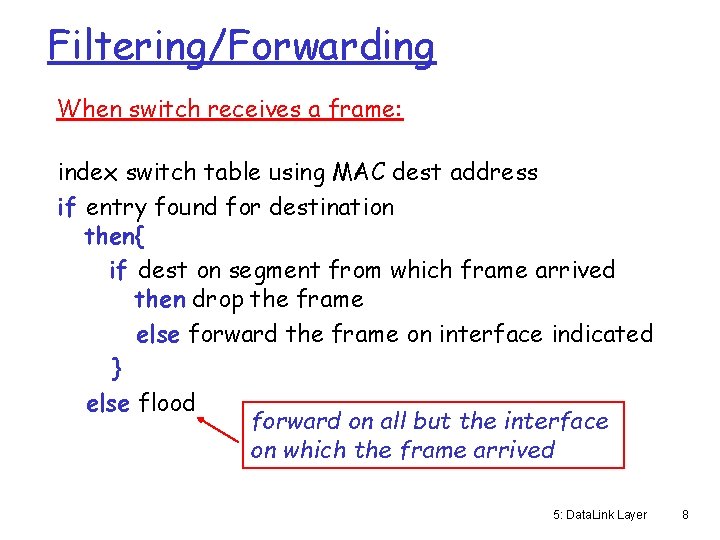 Filtering/Forwarding

When switch receives a frame:

index switch table using MAC dest address
if entry found for destination
then{
if dest on segment from which frame arrived
then drop the frame
else forward the frame on interface indicated
}
else flood

forward on all but the interface on which the frame arrived

5: DataLink Layer 8